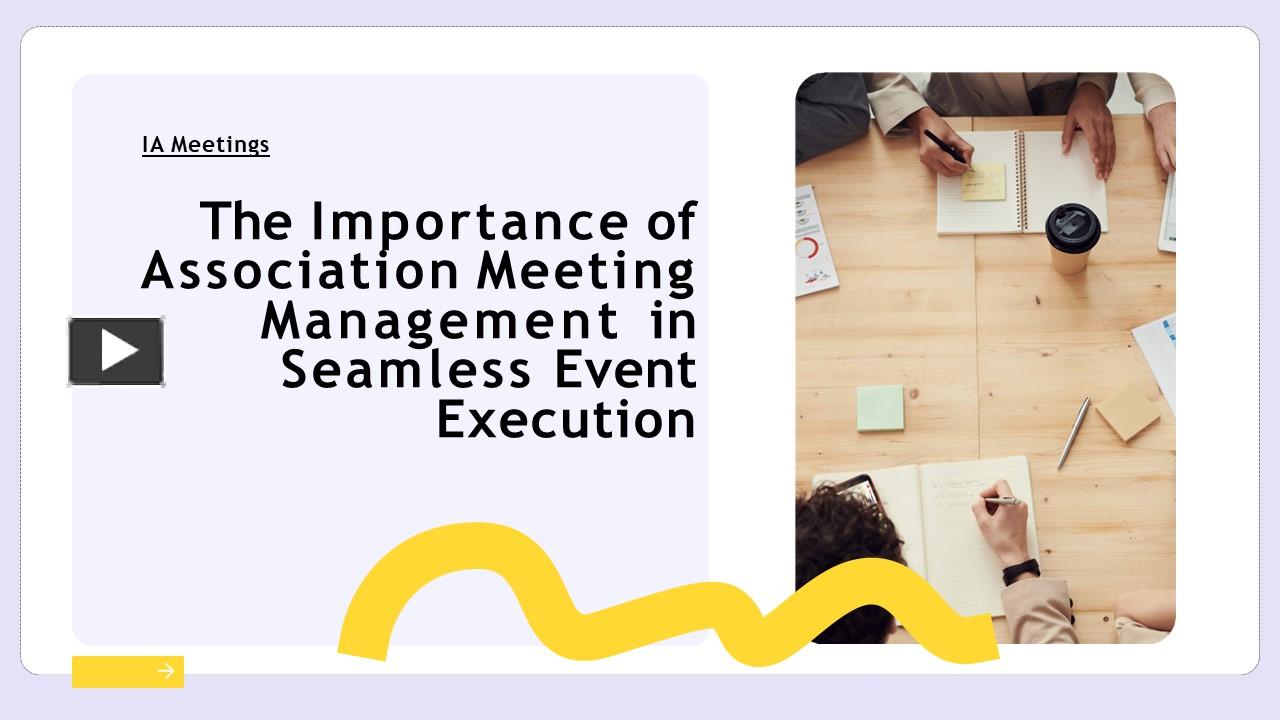 IA Meetings

The Importance of Association Meeting Management in Seamless Event Execution